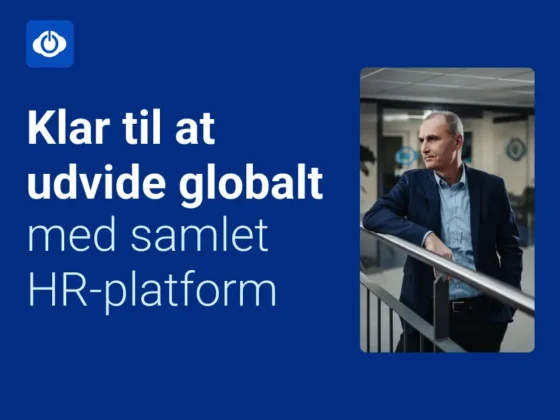 Klar til at udvide globalt med samlet HR-platform